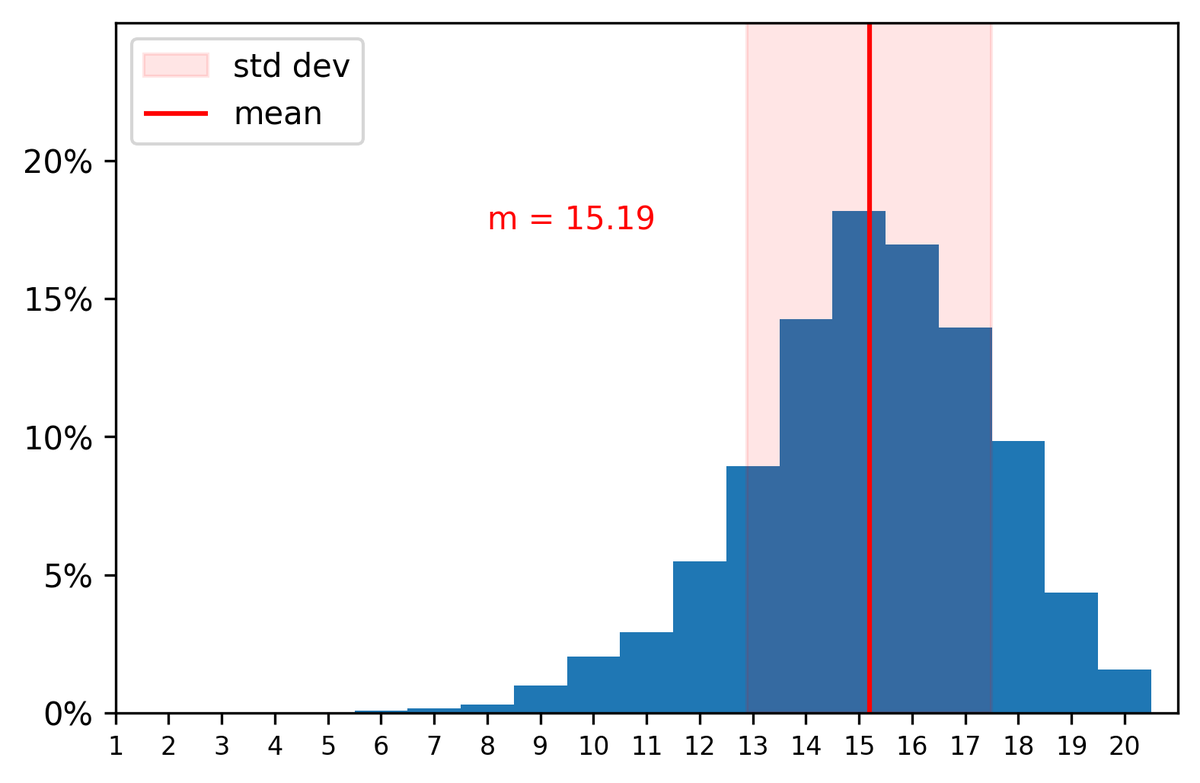 std dev
mean

m = 15.19

20%
15%
10%
5%
0%

1 2 3 4 5 6 7 8 9 10 11 12 13 14 15 16 17 18 19 20